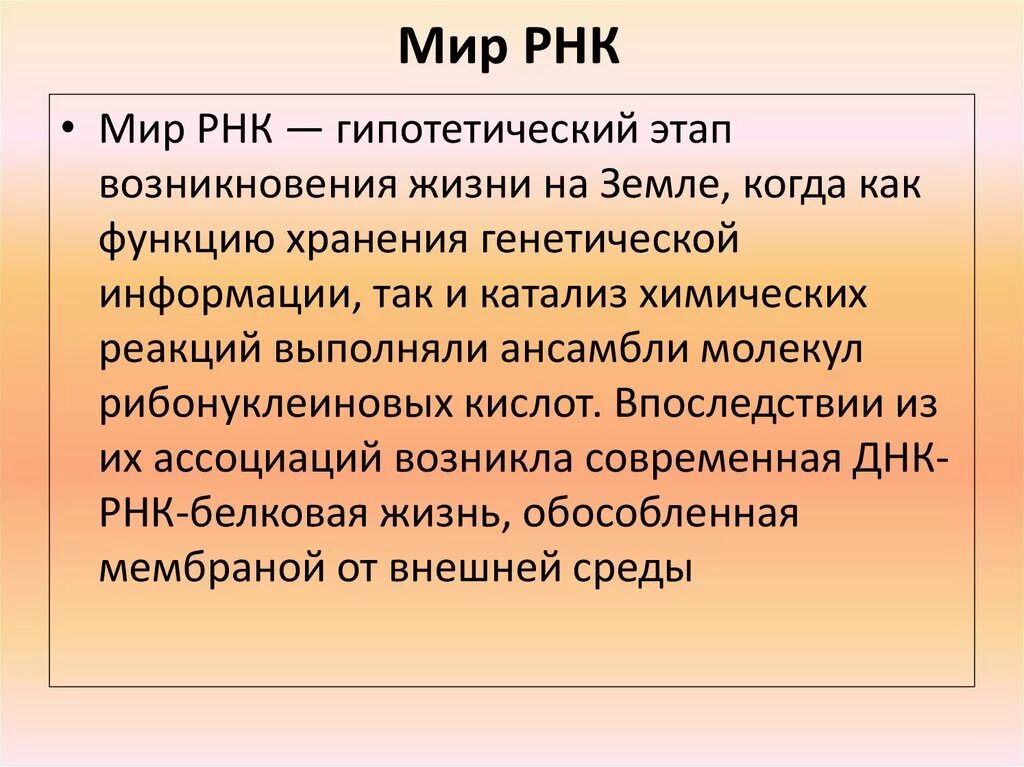 Мир РНК

• Мир РНК — гипотетический этап возникновения жизни на Земле, когда как функцию хранения генетической информации, так и катализ химических реакций выполняли ансамбли молекул рибонуклеиновых кислот. Впоследствии из их ассоциаций возникла современная ДНК-РНК-белковая жизнь, обособленная мембраной от внешней среды